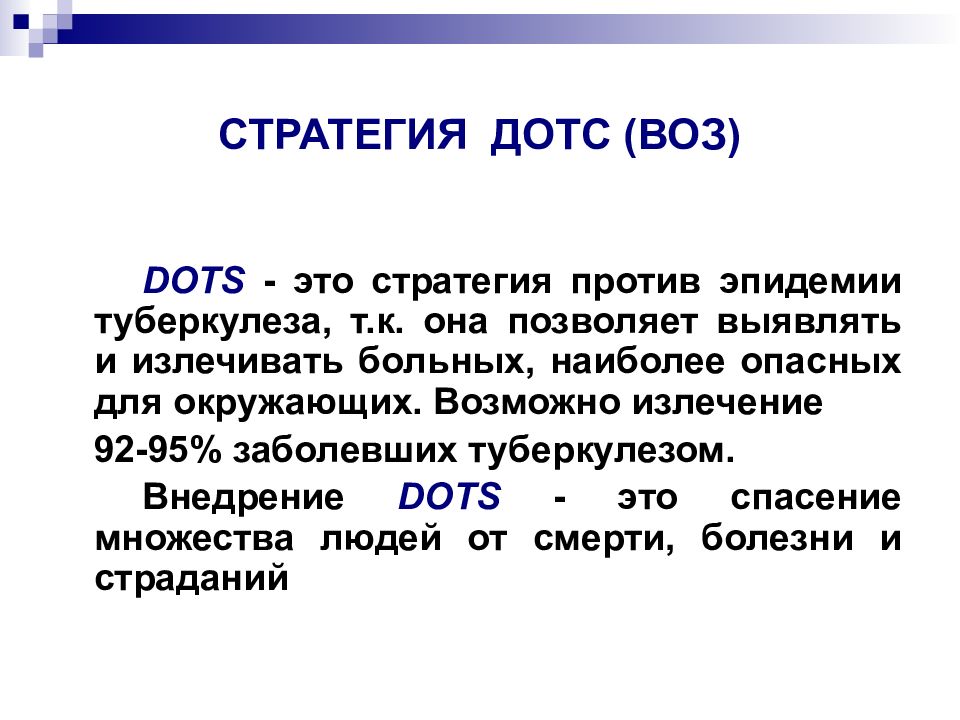 СТРАТЕГИЯ ДОТС (ВОЗ)

DOTS - это стратегия против эпидемии туберкулеза, т.к. она позволяет выявлять и излечивать больных, наиболее опасных для окружающих. Возможно излечение 92-95% заболевших туберкулезом.

Внедрение DOTS - это спасение множества людей от смерти, болезни и страданий